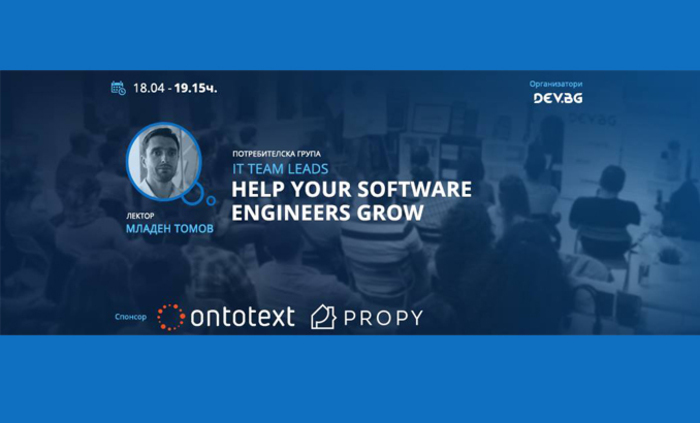 18.04 - 19.15ч.

Организатори
DEV.BG

ПОТРЕБИТЕЛСКА ГРУПА
IT TEAM LEADS
HELP YOUR SOFTWARE ENGINEERS GROW

ЛЕКТОР
МЛАДЕН ТОМОВ

Спонсор ontotext PROPY